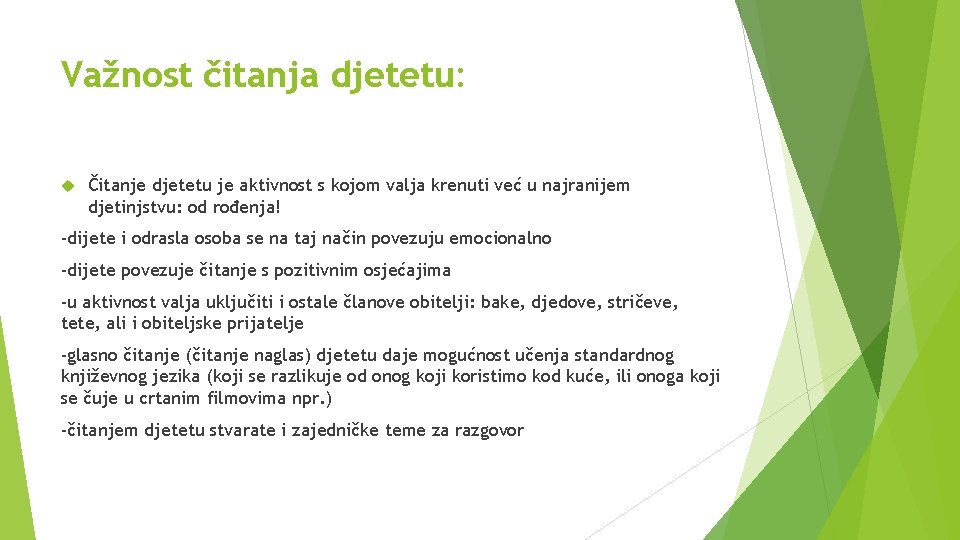 Važnost čitanja djetetu:

Čitanje djetetu je aktivnost s kojom valja krenuti već u najranijem djetinjstvu: od rođenja!

-dijete i odrasla osoba se na taj način povezuju emocionalno

-dijete povezuje čitanje s pozitivnim osjećajima

-u aktivnost valja uključiti i ostale članove obitelji: bake, djedove, stričeve, tete, ali i obiteljske prijatelje

-glasno čitanje (čitanje naglas) djetetu daje mogućnost učenja standardnog književnog jezika (koji se razlikuje od onog koji koristimo kod kuće, ili onoga koji se čuje u crtanim filmovima npr.)

-čitanjem djetetu stvarate i zajedničke teme za razgovor